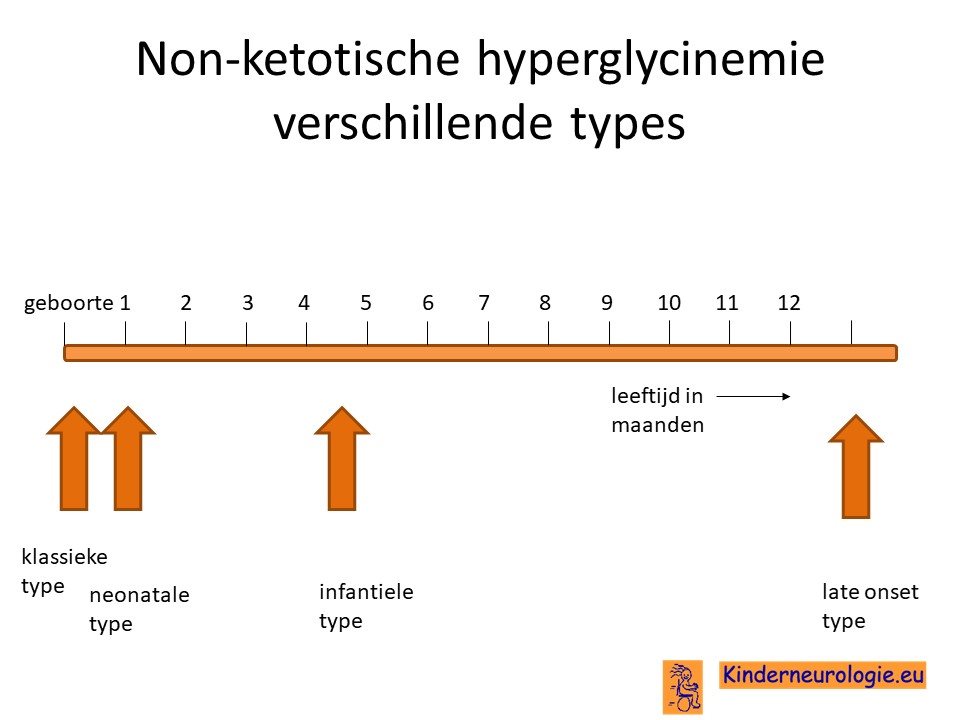 Non-ketotische hyperglycinemie verschillende types

geboorte 1 2 3 4 5 6 7 8 9 10 11 12

leeftijd in maanden

klassieke type

neonatale type

infantiele type

late onset type

Kinderneurologie.eu